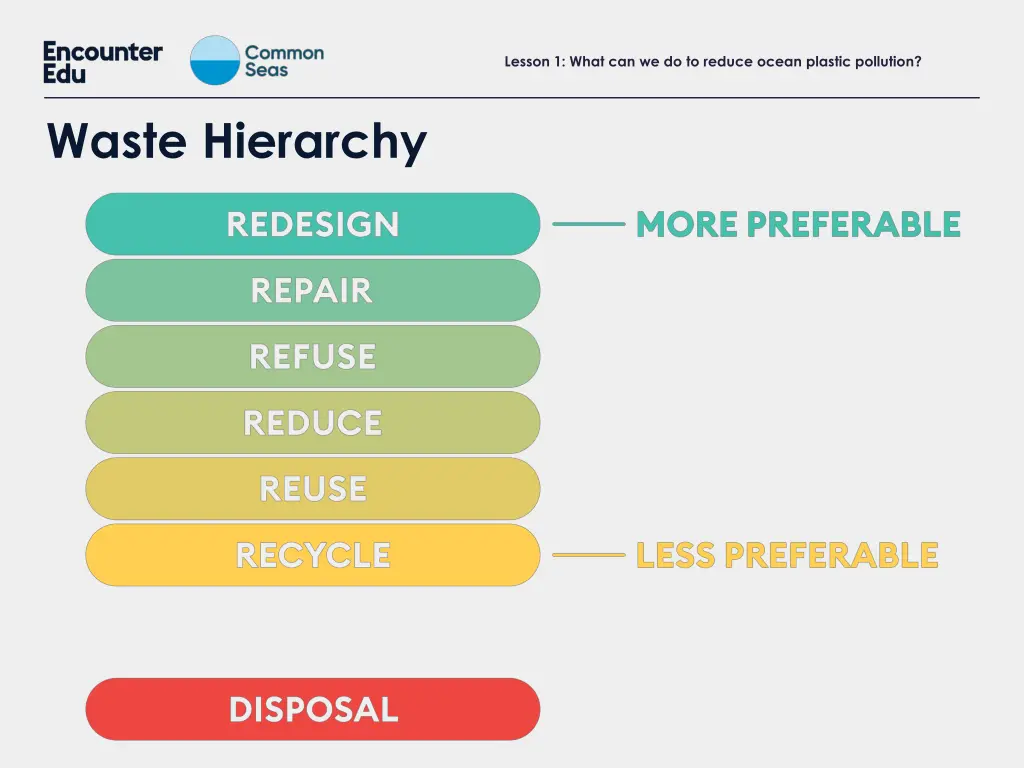 Encounter Edu

Common Seas

Lesson 1: What can we do to reduce ocean plastic pollution?

Waste Hierarchy

REDESIGN

MORE PREFERABLE

REPAIR

REFUSE

REDUCE

REUSE

RECYCLE

LESS PREFERABLE

DISPOSAL